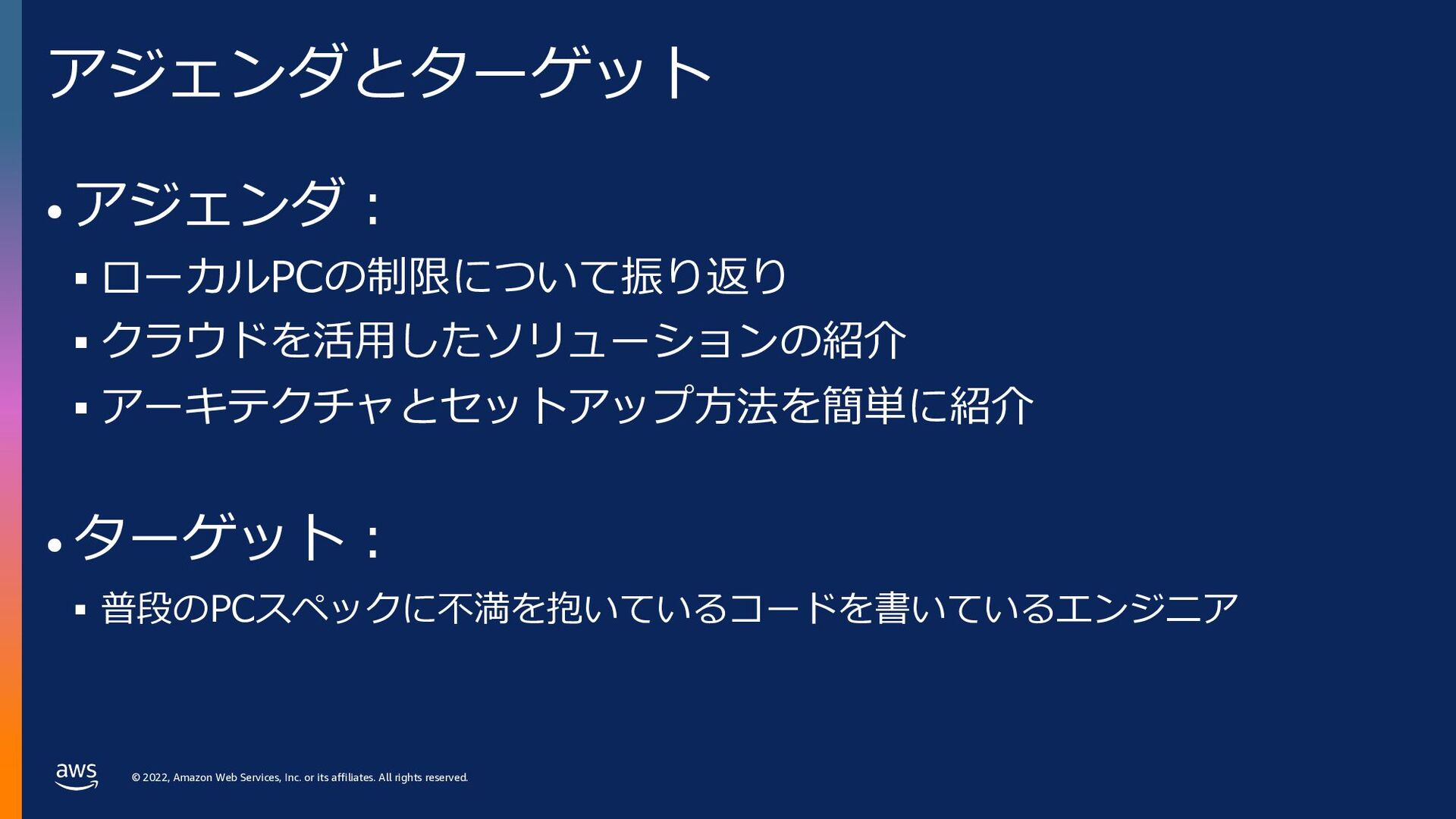 アジェンダとターゲット

• アジェンダ：

▪ ローカルPCの制限について振り返り

▪ クラウドを活用したソリューションの紹介

▪ アーキテクチャとセットアップ方法を簡単に紹介

• ターゲット：

▪ 普段のPCスペックに不満を抱いているコードを書いているエンジニア

aws

© 2022, Amazon Web Services, Inc. or its affiliates. All rights reserved.